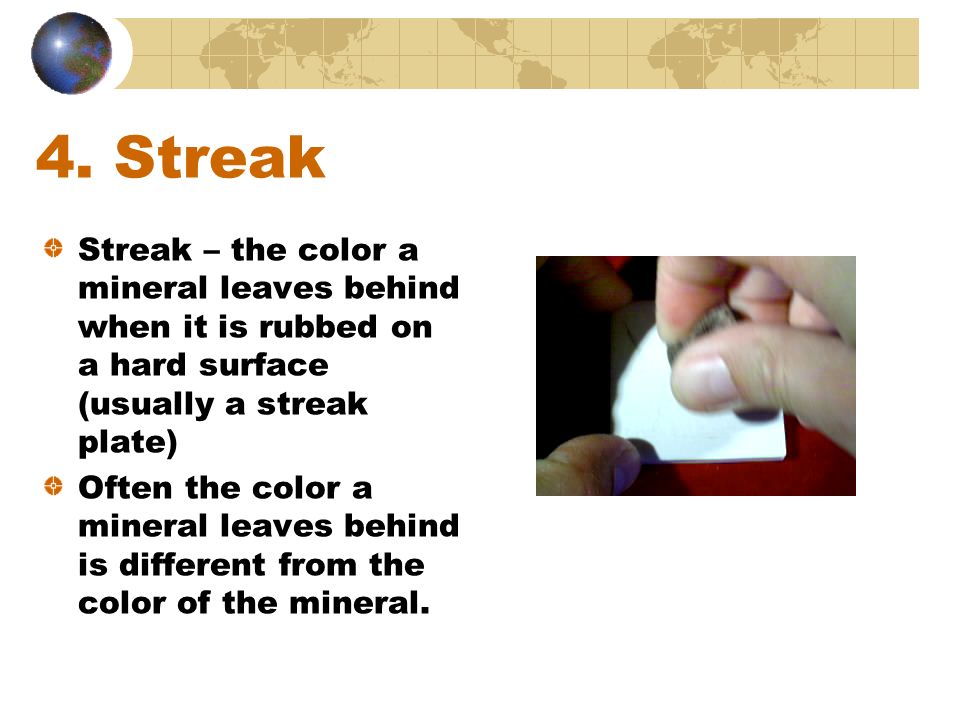 4. Streak

Streak – the color a mineral leaves behind when it is rubbed on a hard surface (usually a streak plate)

Often the color a mineral leaves behind is different from the color of the mineral.